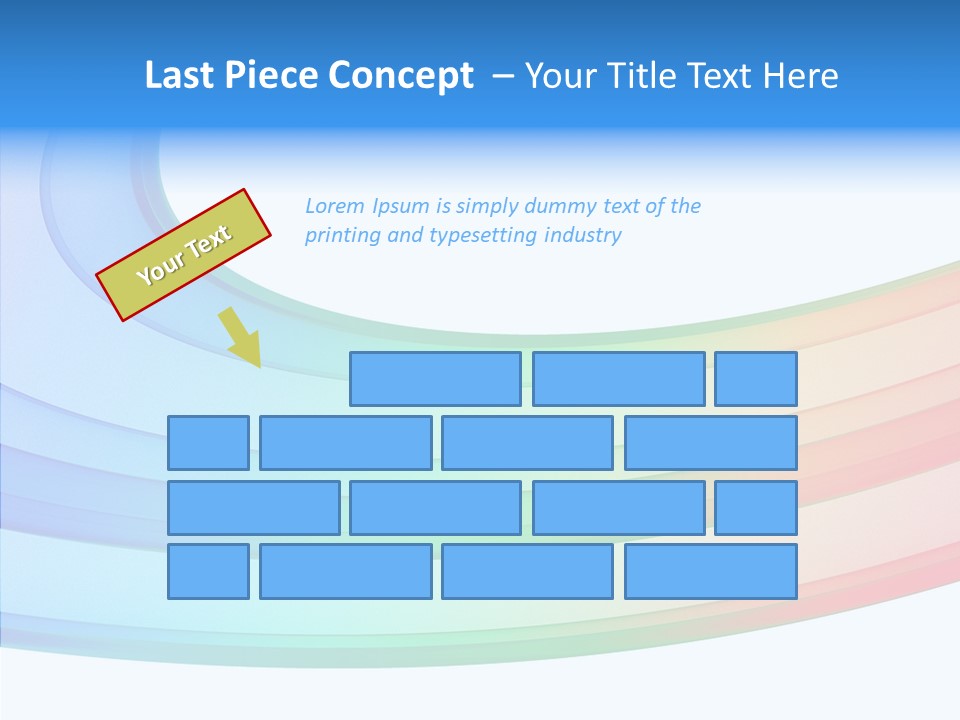 Last Piece Concept – Your Title Text Here

Your Text

Lorem Ipsum is simply dummy text of the printing and typesetting industry